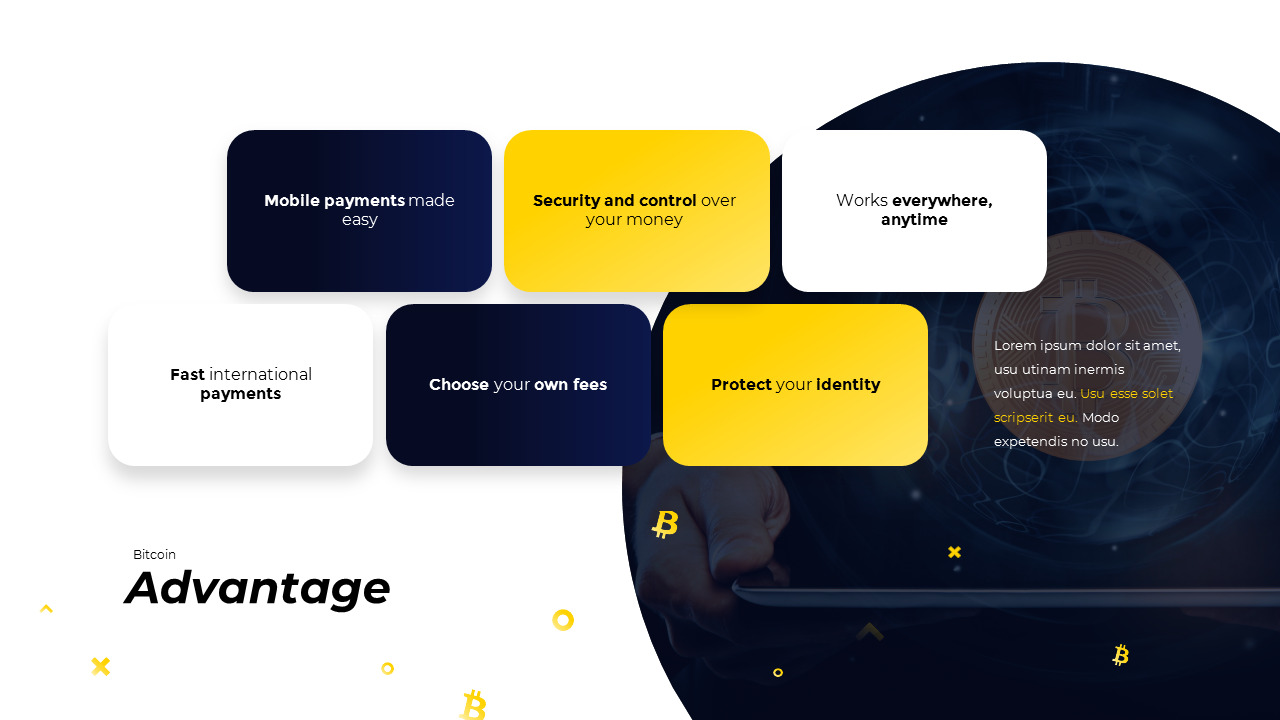 Mobile payments made easy

Security and control over your money

Works everywhere, anytime

Fast international payments

Choose your own fees

Protect your identity

Lorem ipsum dolor sit amet, usu utinam inermis voluptua eu. Usu esse solet scripserit eu. Modo expetendis no usu.

Bitcoin

Advantage